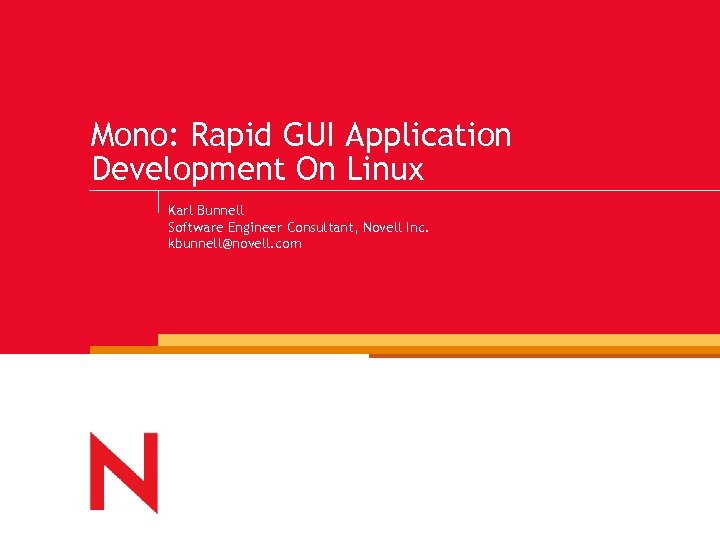 Mono: Rapid GUI Application Development On Linux

Karl Bunnell
Software Engineer Consultant, Novell Inc.
kbunnell@novell.com

N